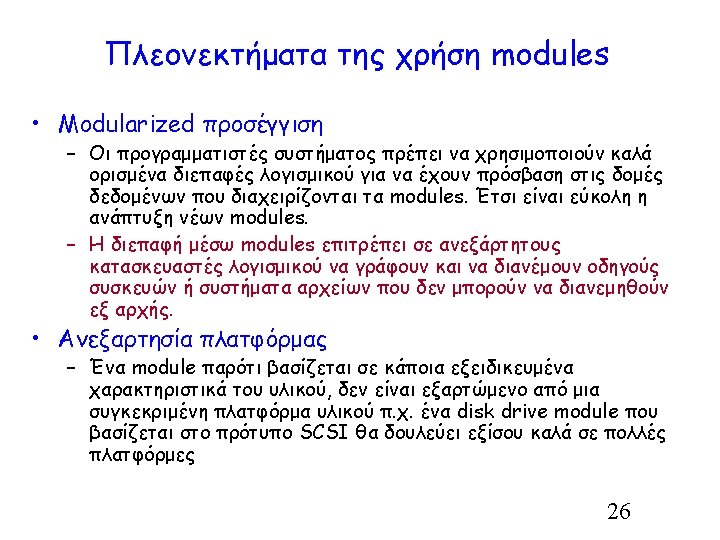 Πλεονεκτήματα της χρήση modules

• Modularized προσέγγιση
  – Οι προγραμματιστές συστήματος πρέπει να χρησιμοποιούν καλά ορισμένα διεπαφές λογισμικού για να έχουν πρόσβαση στις δομές δεδομένων που διαχειρίζονται τα modules. Έτσι είναι εύκολη η ανάπτυξη νέων modules.
  – Η διεπαφή μέσω modules επιτρέπει σε ανεξάρτητους κατασκευαστές λογισμικού να γράφουν και να διανέμουν οδηγούς συσκευών ή συστήματα αρχείων που δεν μπορούν να διανεμηθούν εξ αρχής.

• Ανεξαρτησία πλατφόρμας
  – Ένα module παρότι βασίζεται σε κάποια εξειδικευμένα χαρακτηριστικά του υλικού, δεν είναι εξαρτώμενο από μια συγκεκριμένη πλατφόρμα υλικού π.χ. ένα disk drive module που βασίζεται στο πρότυπο SCSI θα δουλεύει εξίσου καλά σε πολλές πλατφόρμες

26